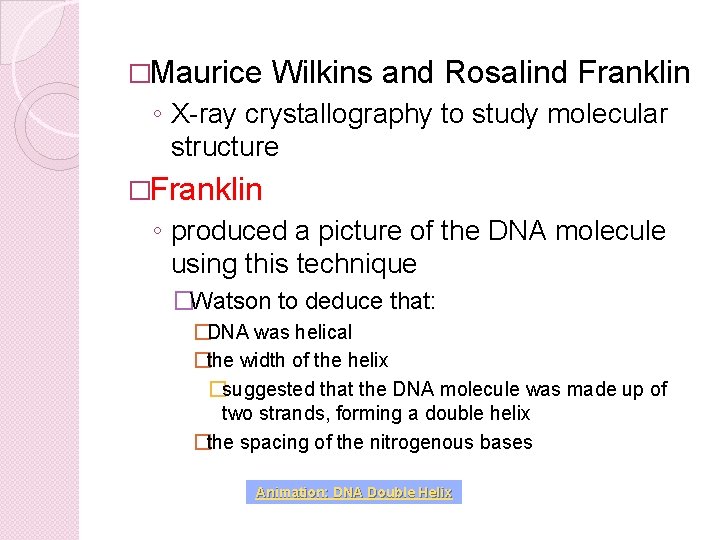 □Maurice Wilkins and Rosalind Franklin

◦ X-ray crystallography to study molecular structure

□Franklin

◦ produced a picture of the DNA molecule using this technique

□Watson to deduce that:

□DNA was helical

□the width of the helix

□suggested that the DNA molecule was made up of two strands, forming a double helix

□the spacing of the nitrogenous bases

Animation: DNA Double Helix